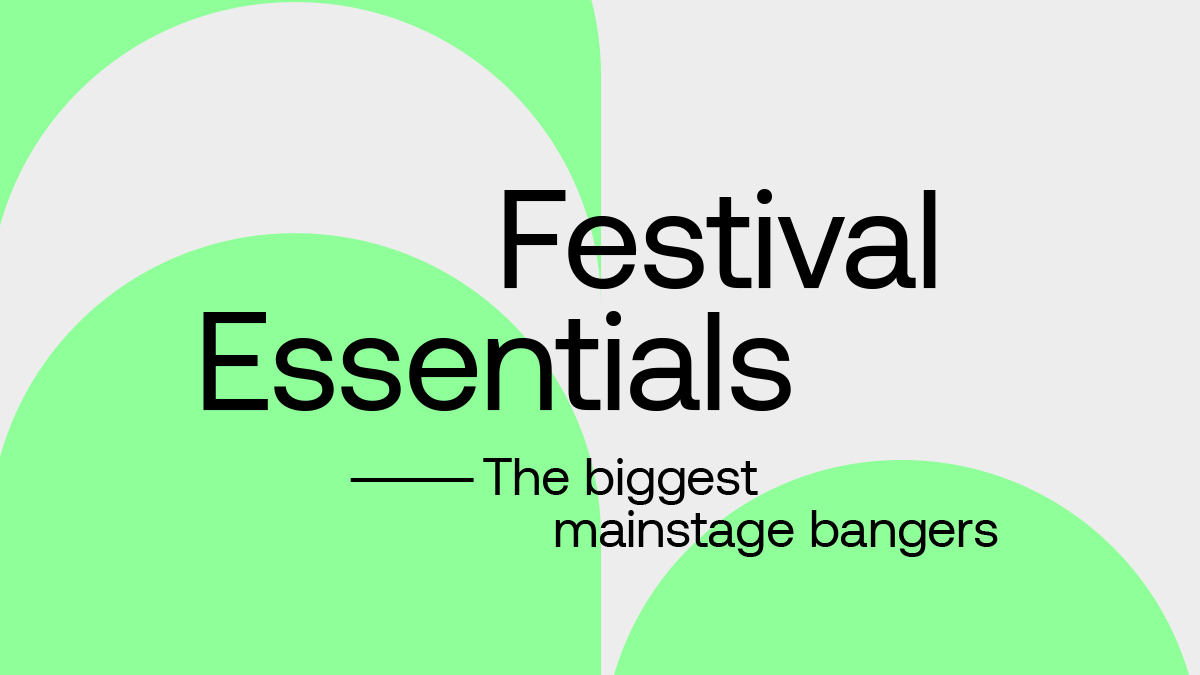 Festival Essentials

The biggest mainstage bangers